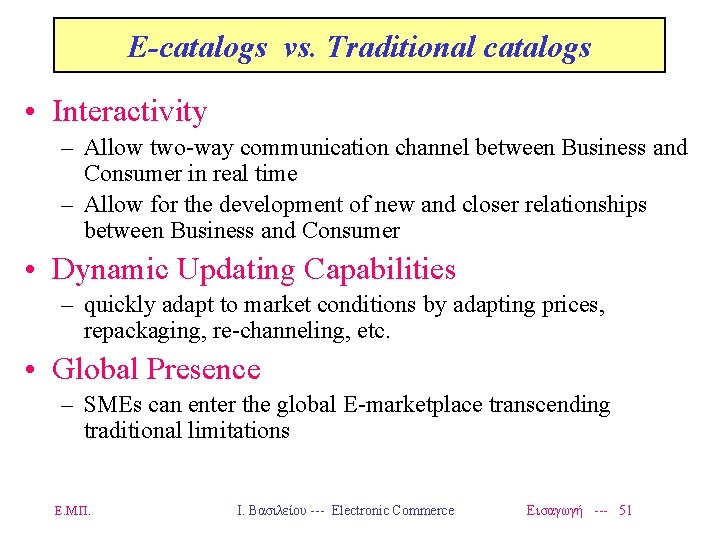 E-catalogs vs. Traditional catalogs

• Interactivity
– Allow two-way communication channel between Business and Consumer in real time
– Allow for the development of new and closer relationships between Business and Consumer

• Dynamic Updating Capabilities
– quickly adapt to market conditions by adapting prices, repackaging, re-channeling, etc.

• Global Presence
– SMEs can enter the global E-marketplace transcending traditional limitations

Ε.Μ.Π. Ι. Βασιλείου --- Electronic Commerce Εισαγωγή --- 51